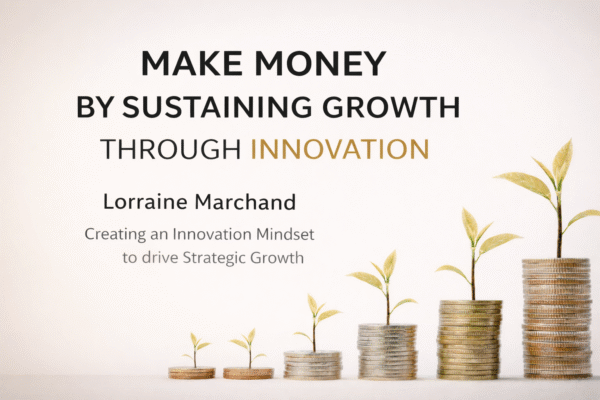 MAKE MONEY
BY SUSTAINING GROWTH
THROUGH INNOVATION

Lorraine Marchand

Creating an Innovation Mindset to drive Strategic Growth